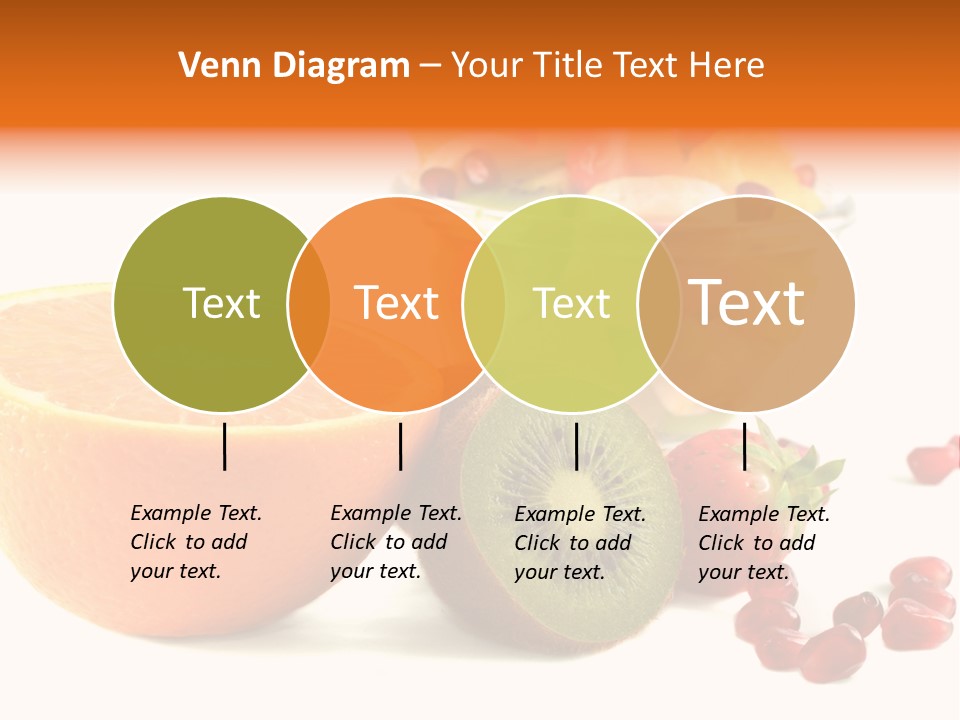 Venn Diagram – Your Title Text Here

Text

Text

Text

Text

Example Text. Click to add your text.

Example Text. Click to add your text.

Example Text. Click to add your text.

Example Text. Click to add your text.